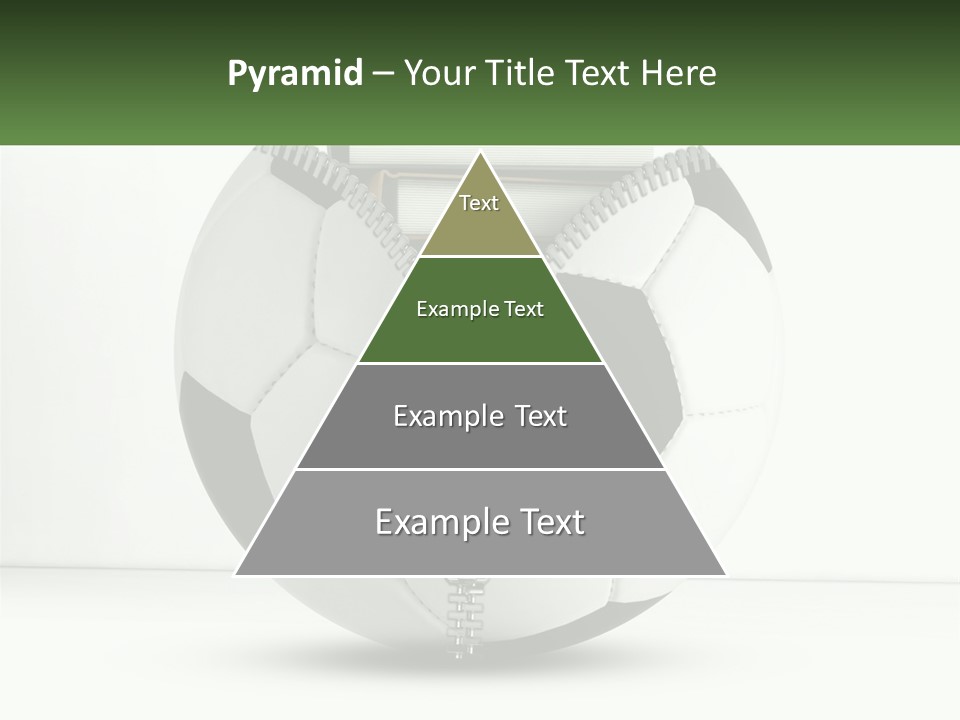 Pyramid – Your Title Text Here

Text

Example Text

Example Text

Example Text